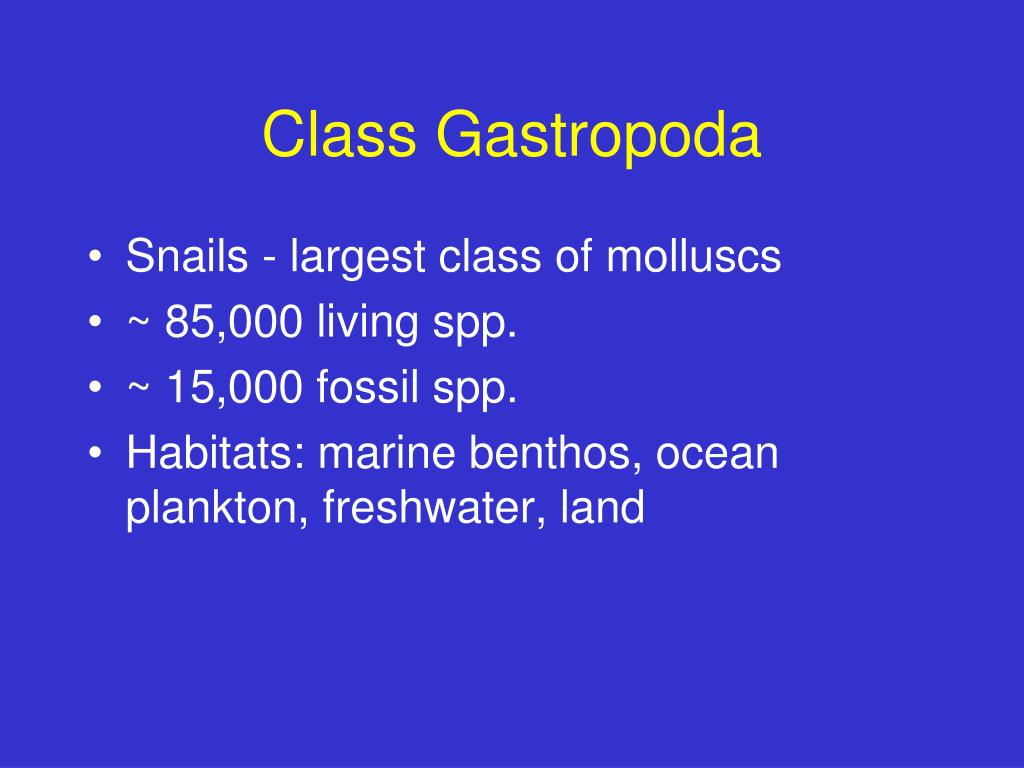 Class Gastropoda

• Snails - largest class of molluscs
• ~ 85,000 living spp.
• ~ 15,000 fossil spp.
• Habitats: marine benthos, ocean plankton, freshwater, land